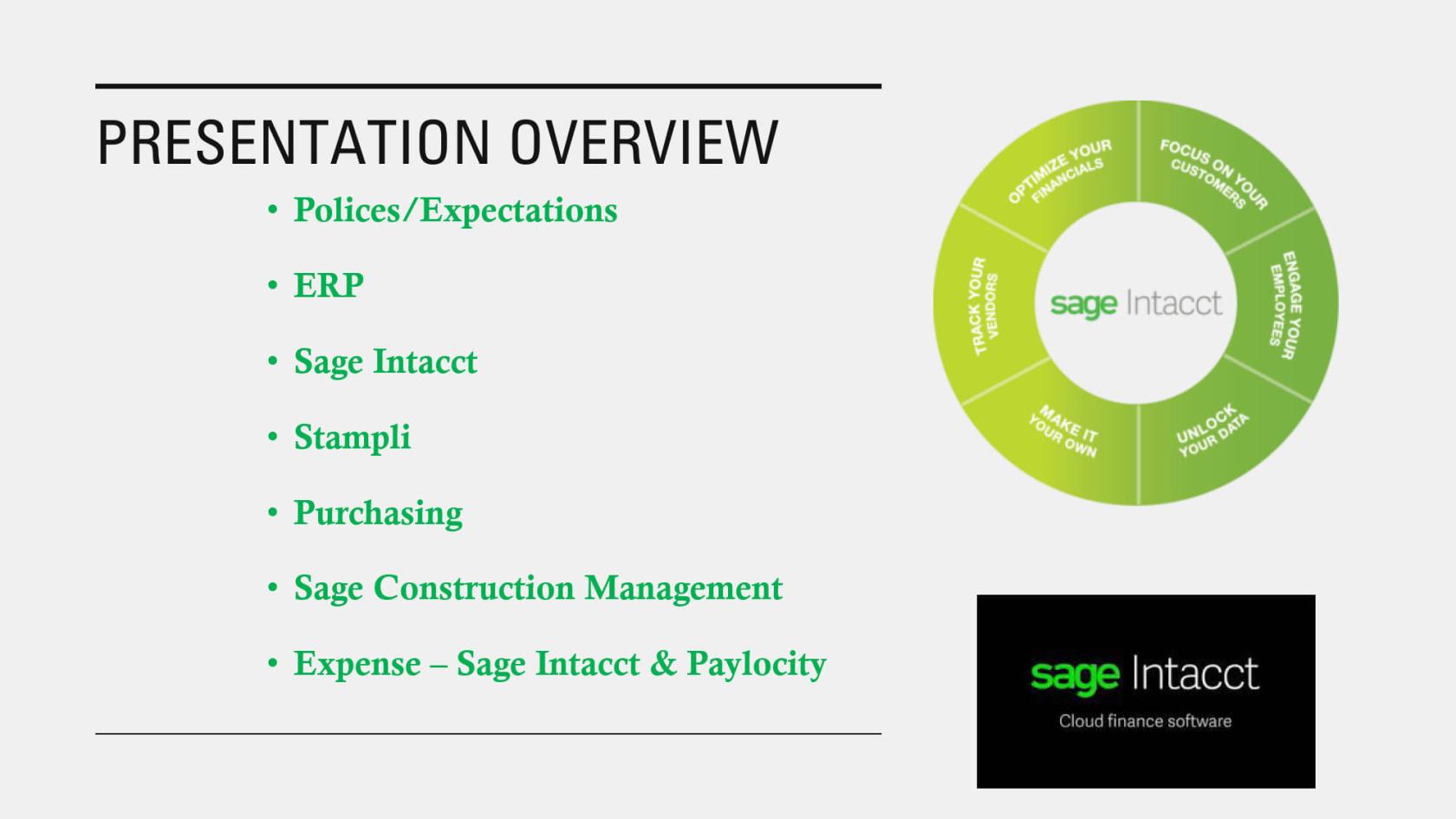 PRESENTATION OVERVIEW

• Polices/Expectations

• ERP

• Sage Intacct

• Stampli

• Purchasing

• Sage Construction Management

• Expense – Sage Intacct & Paylocity

OPTIMIZE YOUR FINANCIALS

FOCUS ON YOUR CUSTOMERS

ENGAGE YOUR EMPLOYEES

UNLOCK YOUR DATA

MAKE IT YOUR OWN

TRACK YOUR VENDORS

sage Intacct

sage Intacct

Cloud finance software